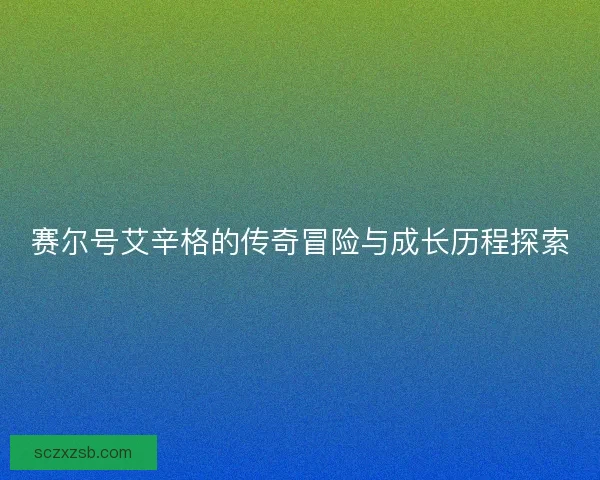 赛尔号艾辛格的传奇冒险与成长历程探索

sczxzsb.com